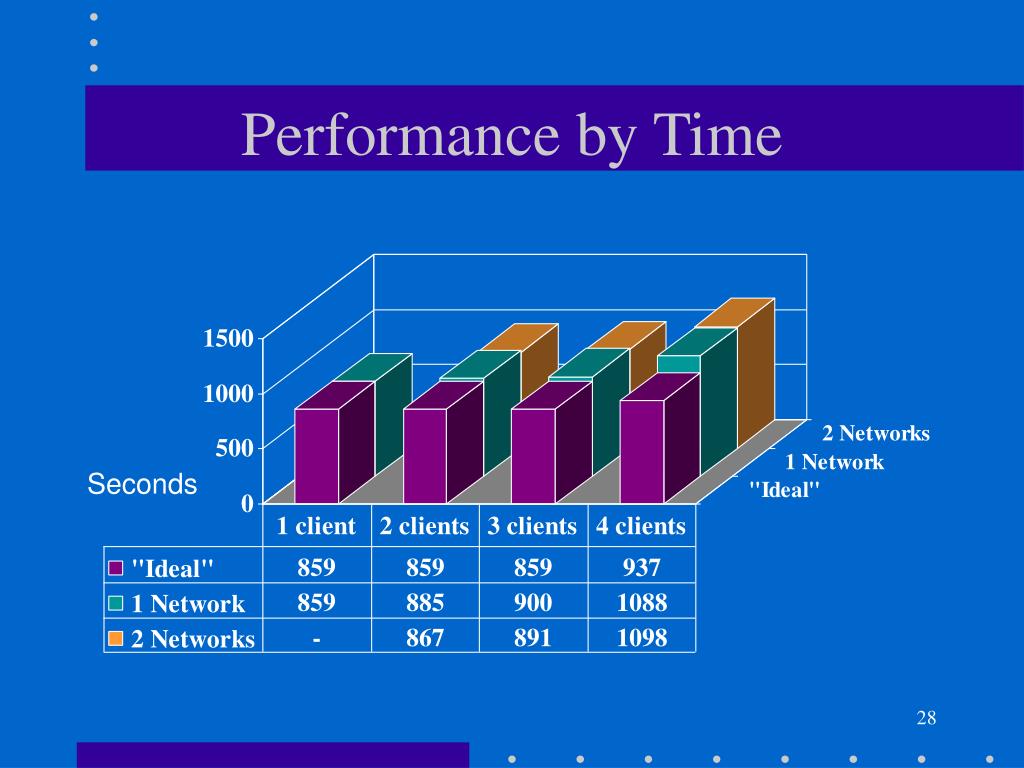 Performance by Time

1500
1000
500
0
Seconds

2 Networks
1 Network
"Ideal"

| | 1 client | 2 clients | 3 clients | 4 clients |
|---|---|---|---|---|
| "Ideal" | 859 | 859 | 859 | 937 |
| 1 Network | 859 | 885 | 900 | 1088 |
| 2 Networks | - | 867 | 891 | 1098 |

28